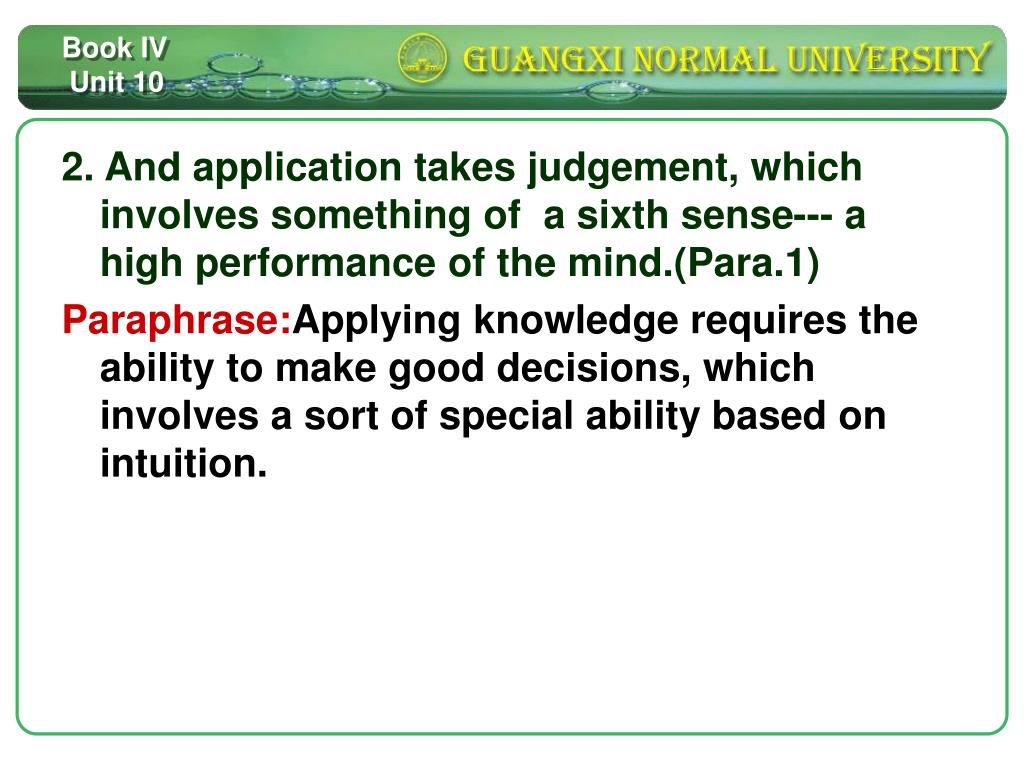 Book IV
Unit 10

GUANGXI NORMAL UNIVERSITY

2. And application takes judgement, which involves something of a sixth sense--- a high performance of the mind.(Para.1)

Paraphrase:Applying knowledge requires the ability to make good decisions, which involves a sort of special ability based on intuition.